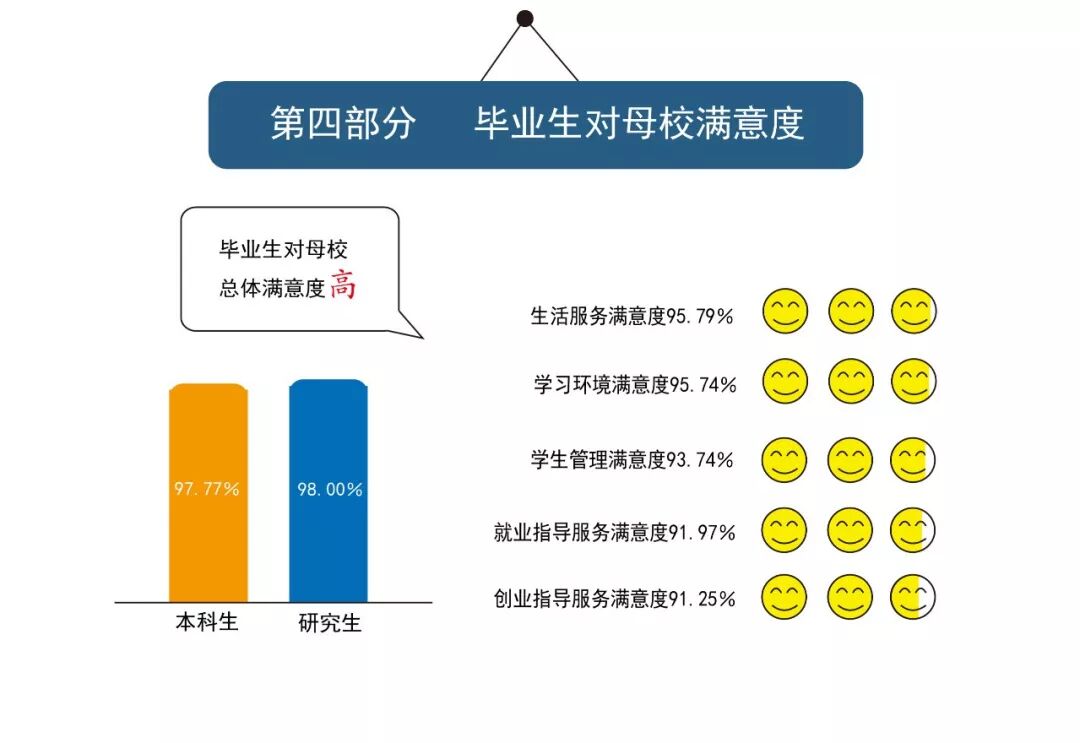 第四部分　毕业生对母校满意度

毕业生对母校
总体满意度高

97.77%
98.00%
本科生
研究生

生活服务满意度95.79%
学习环境满意度95.74%
学生管理满意度93.74%
就业指导服务满意度91.97%
创业指导服务满意度91.25%